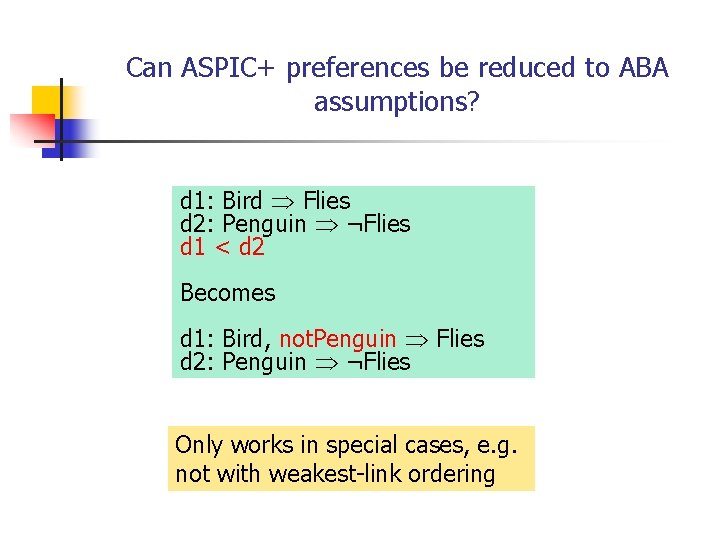 Can ASPIC+ preferences be reduced to ABA assumptions?

d1: Bird $\Rightarrow$ Flies
d2: Penguin $\Rightarrow$ $\neg$Flies
d1 < d2

Becomes

d1: Bird, notPenguin $\Rightarrow$ Flies
d2: Penguin $\Rightarrow$ $\neg$Flies

Only works in special cases, e.g. not with weakest-link ordering